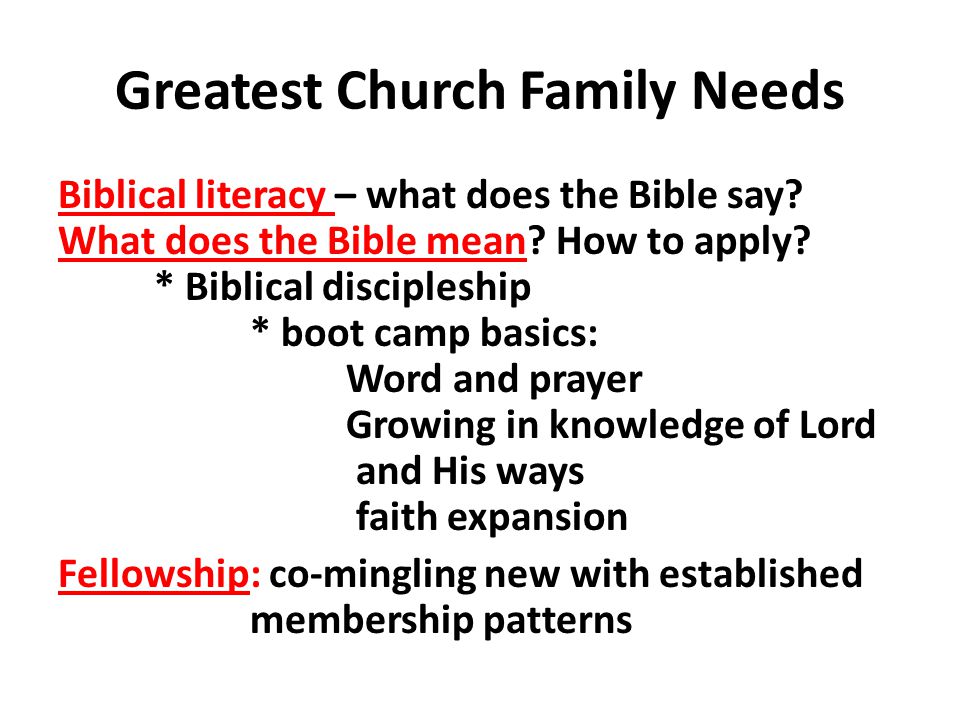 Greatest Church Family Needs

Biblical literacy – what does the Bible say?
What does the Bible mean? How to apply?
* Biblical discipleship
* boot camp basics:
Word and prayer
Growing in knowledge of Lord
and His ways
faith expansion

Fellowship: co-mingling new with established membership patterns